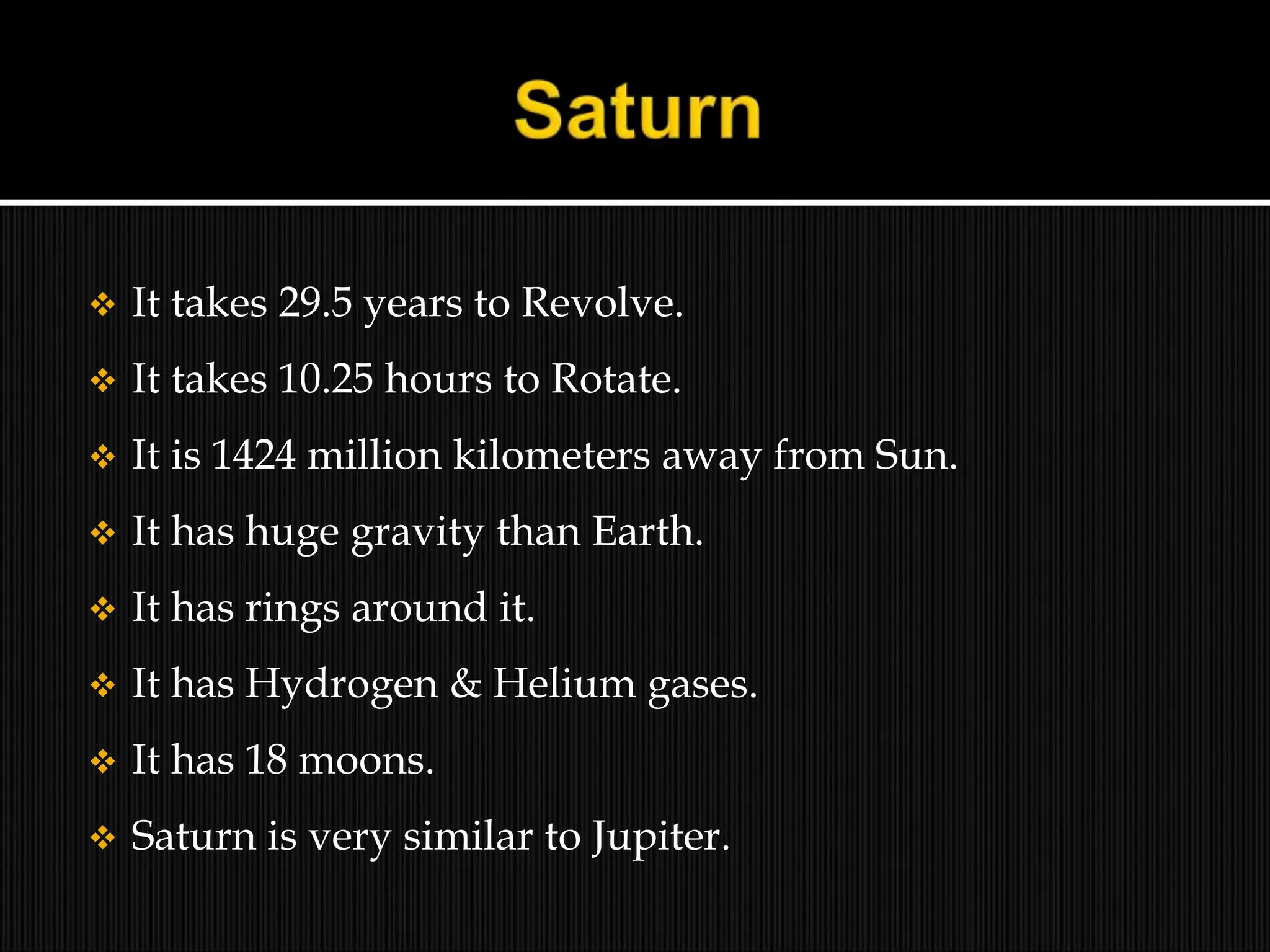 Saturn

❖ It takes 29.5 years to Revolve.
❖ It takes 10.25 hours to Rotate.
❖ It is 1424 million kilometers away from Sun.
❖ It has huge gravity than Earth.
❖ It has rings around it.
❖ It has Hydrogen & Helium gases.
❖ It has 18 moons.
❖ Saturn is very similar to Jupiter.